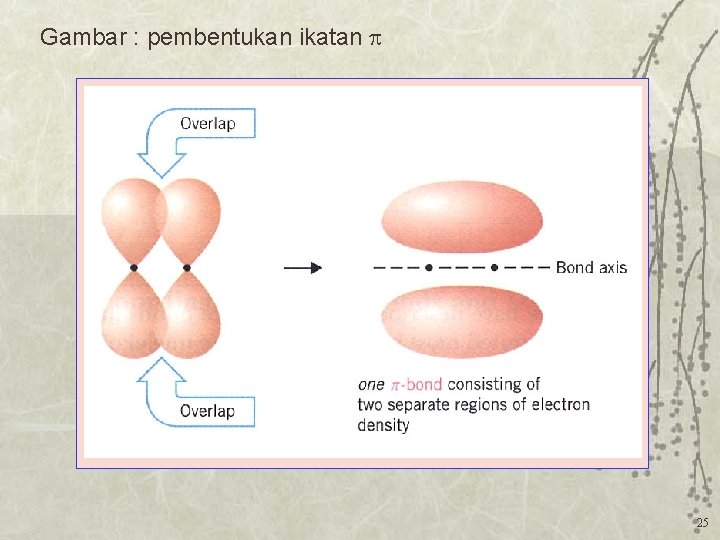 Gambar : pembentukan ikatan $\pi$

Overlap

Overlap

Bond axis

one $\pi$-bond consisting of two separate regions of electron density

25